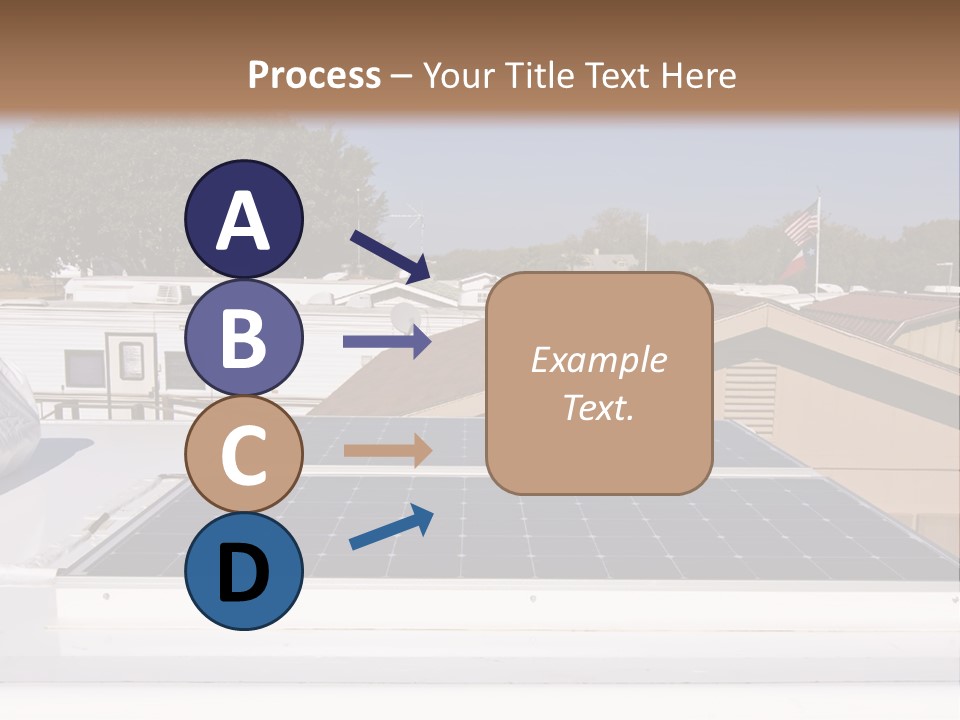 Process – Your Title Text Here

A

B

C

D

Example Text.